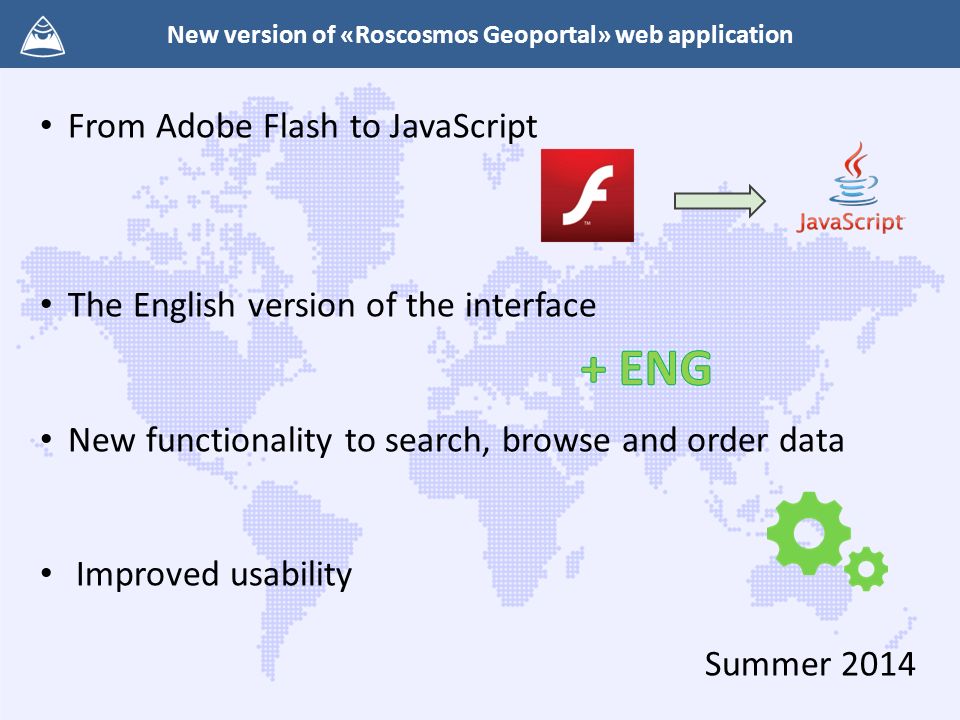 New version of «Roscosmos Geoportal» web application

• From Adobe Flash to JavaScript

JavaScript

• The English version of the interface

+ ENG

• New functionality to search, browse and order data

• Improved usability

Summer 2014